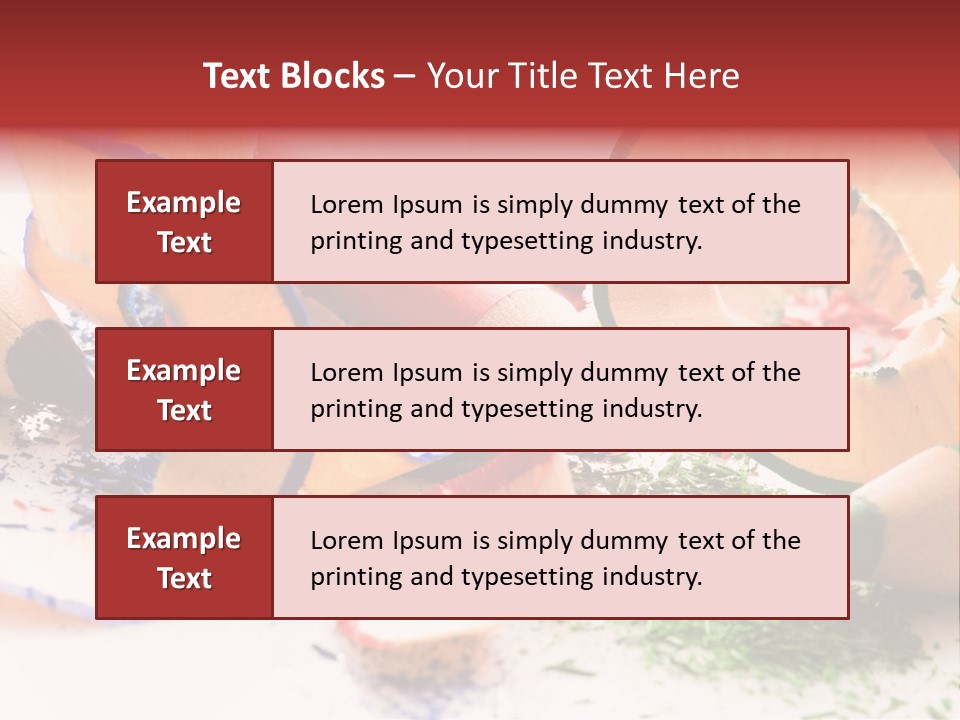 Text Blocks – Your Title Text Here

Example Text

Lorem Ipsum is simply dummy text of the printing and typesetting industry.

Example Text

Lorem Ipsum is simply dummy text of the printing and typesetting industry.

Example Text

Lorem Ipsum is simply dummy text of the printing and typesetting industry.